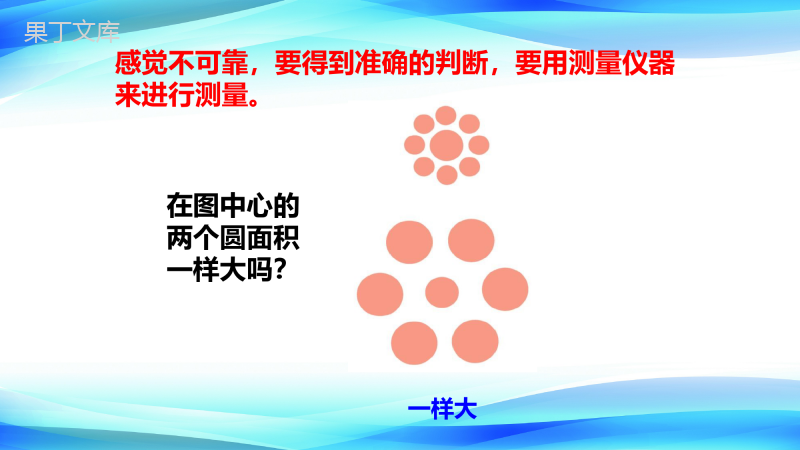 果丁文库

感觉不可靠，要得到准确的判断，要用测量仪器来进行测量。

在图中心的两个圆面积一样大吗？

一样大